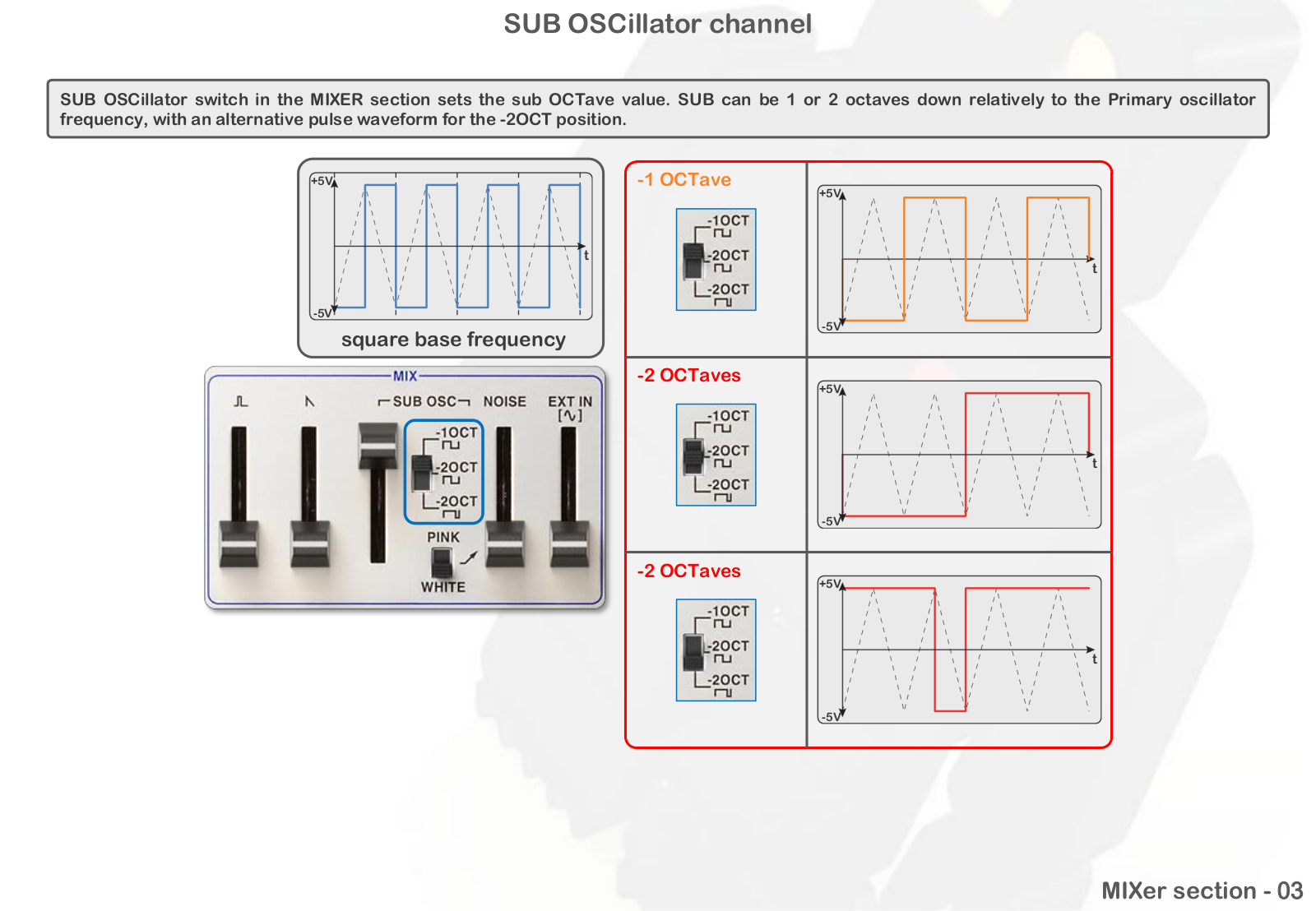 SUB OSCillator channel

SUB OSCillator switch in the MIXER section sets the sub OCTave value. SUB can be 1 or 2 octaves down relatively to the Primary oscillator frequency, with an alternative pulse waveform for the -2OCT position.

+5V
t
-5V
square base frequency

MIX
SUB OSC
NOISE
EXT IN
-1OCT
-2OCT
-2OCT
PINK
WHITE

-1 OCTave
-1OCT
-2OCT
-2OCT
+5V
t
-5V

-2 OCTaves
-1OCT
-2OCT
-2OCT
+5V
t
-5V

-2 OCTaves
-1OCT
-2OCT
-2OCT
+5V
t
-5V

MIXer section - 03